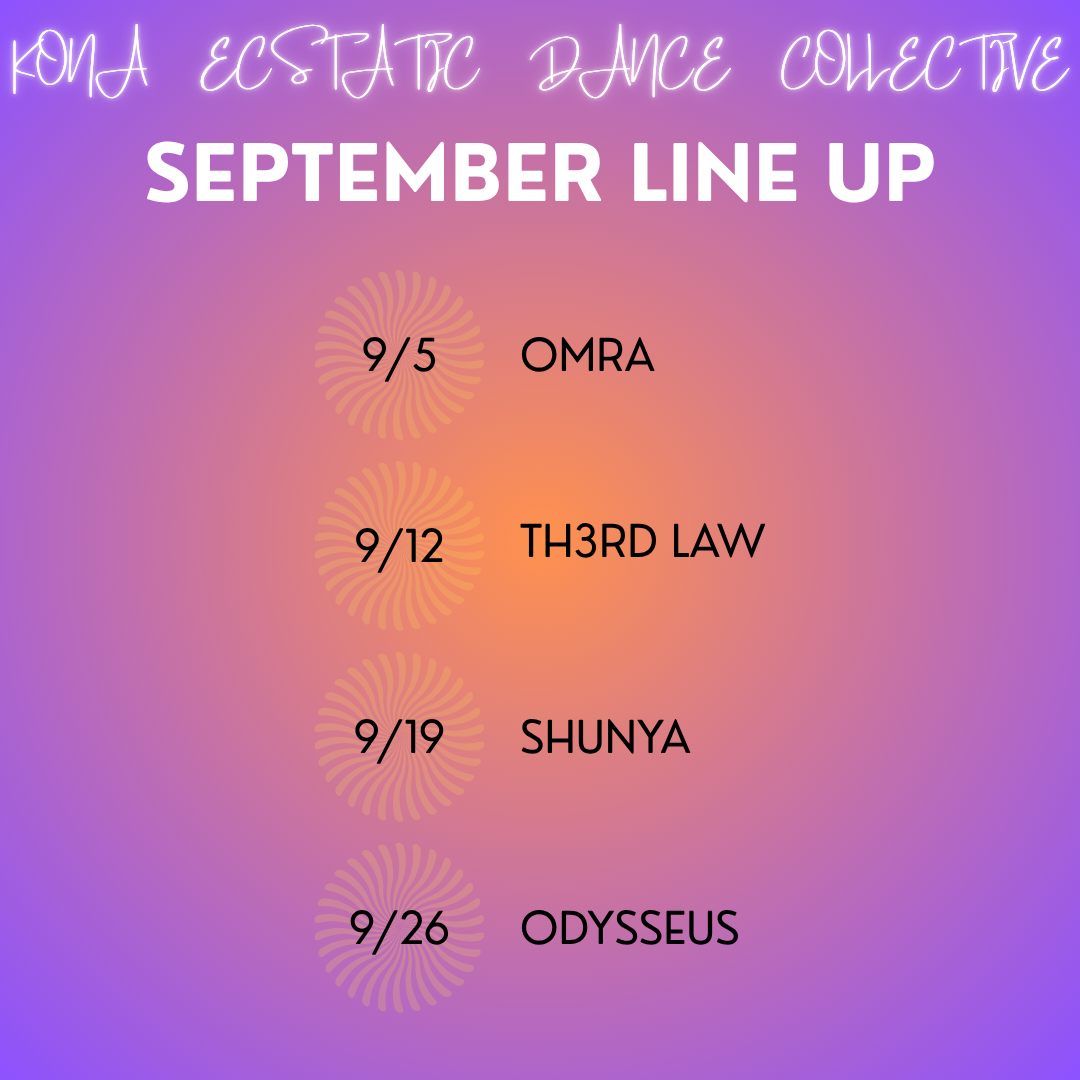 KONA ECSTATIC DANCE COLLECTIVE

SEPTEMBER LINE UP

9/5 OMRA

9/12 TH3RD LAW

9/19 SHUNYA

9/26 ODYSSEUS